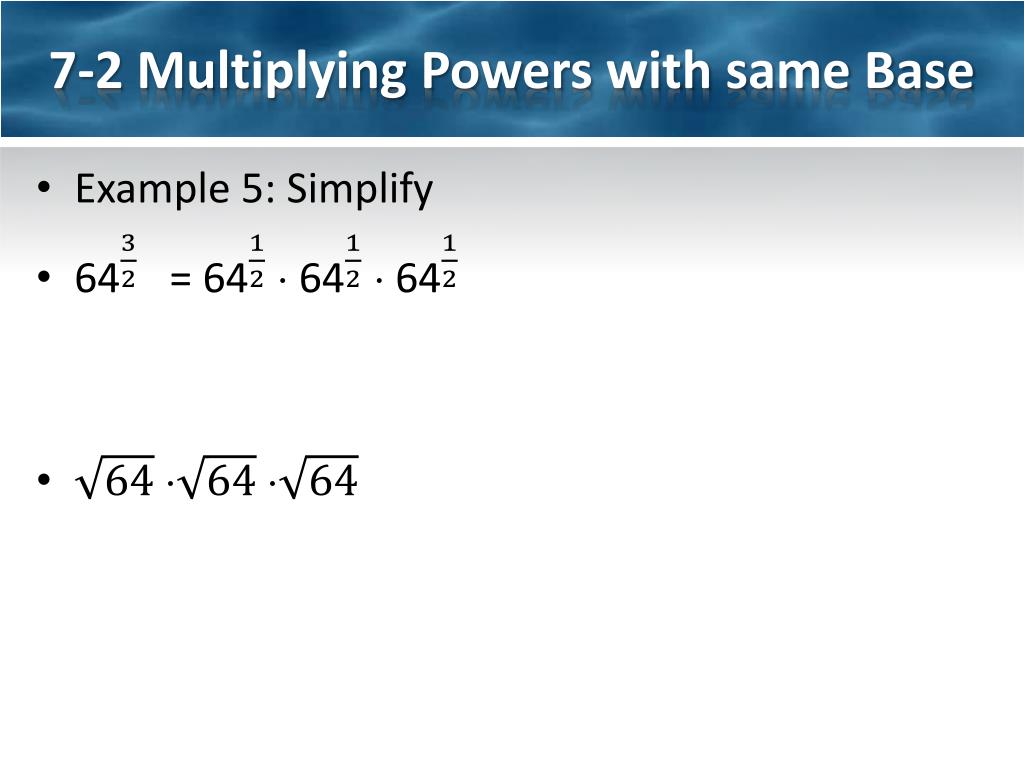 7-2 Multiplying Powers with same Base

• Example 5: Simplify

• $64^{\frac{3}{2}} = 64^{\frac{1}{2}} \cdot 64^{\frac{1}{2}} \cdot 64^{\frac{1}{2}}$

• $\sqrt{64} \cdot \sqrt{64} \cdot \sqrt{64}$